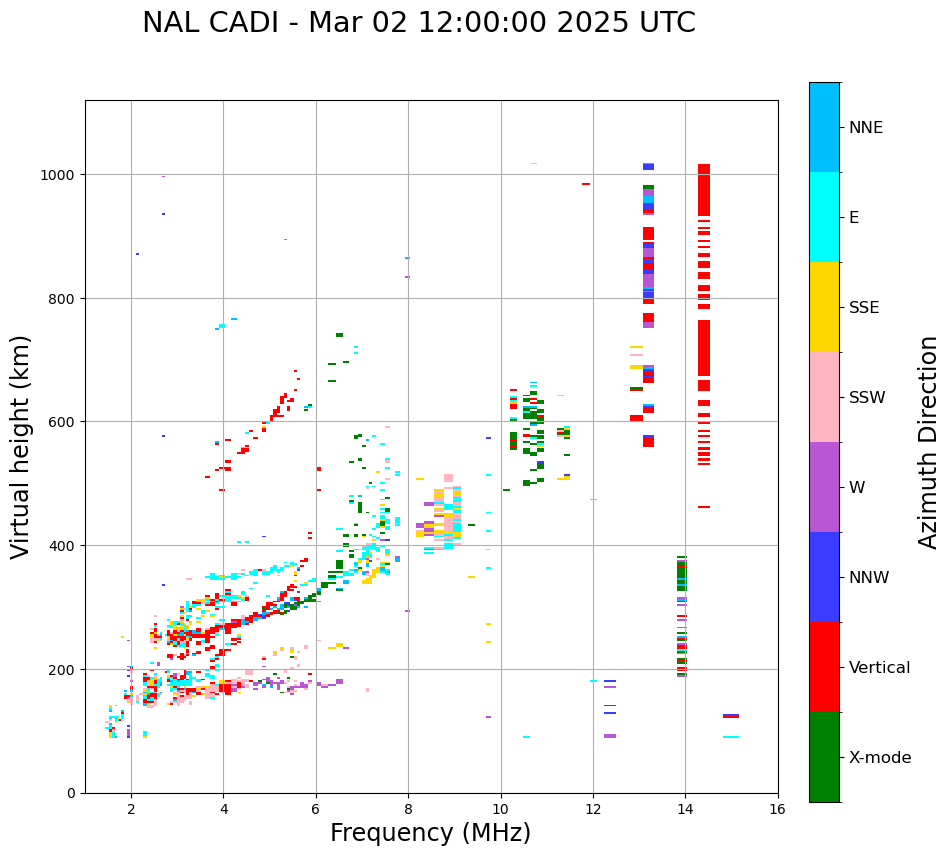 NAL CADI - Mar 02 12:00:00 2025 UTC

Virtual height (km)

1000
800
600
400
200
0

2
4
6
8
10
12
14
16

Frequency (MHz)

NNE
E
SSE
SSW
W
NNW
Vertical
X-mode

Azimuth Direction